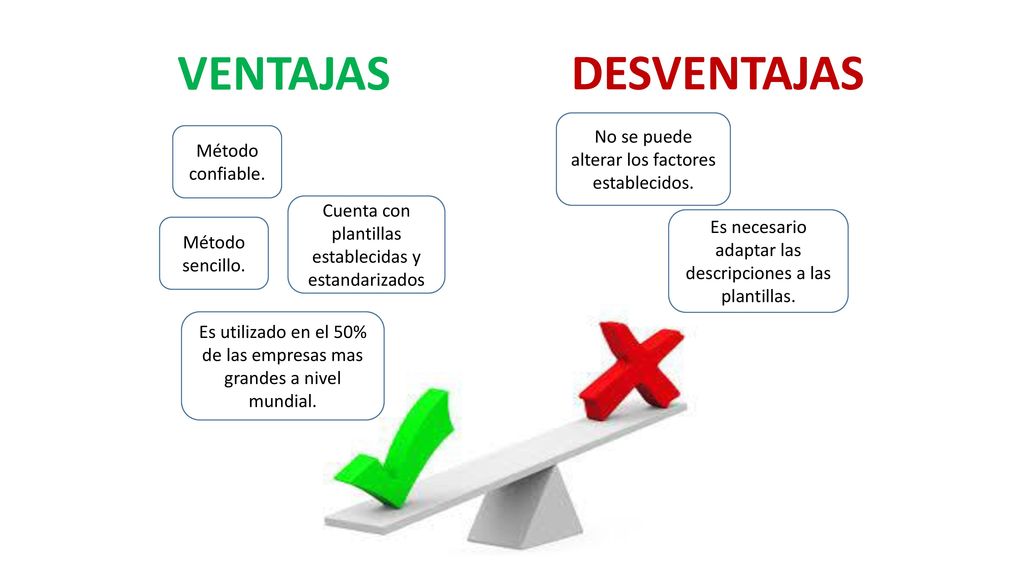 VENTAJAS

Método confiable.

Método sencillo.

Cuenta con plantillas establecidas y estandarizados

Es utilizado en el 50% de las empresas mas grandes a nivel mundial.

DESVENTAJAS

No se puede alterar los factores establecidos.

Es necesario adaptar las descripciones a las plantillas.